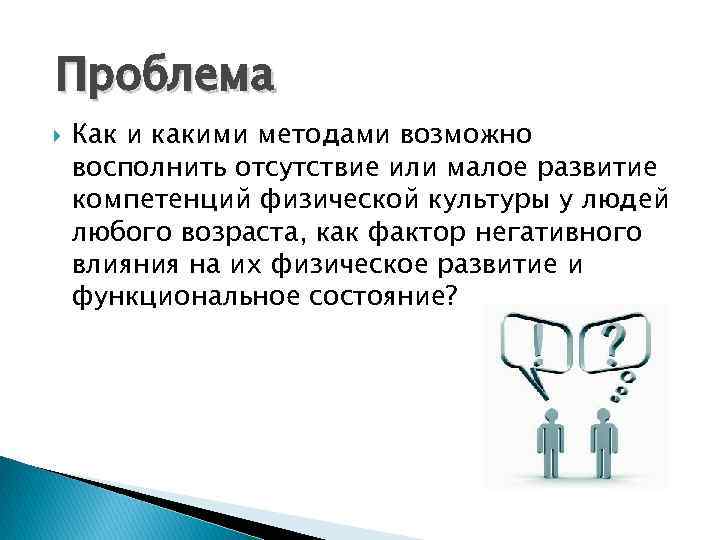 Проблема

Как и какими методами возможно восполнить отсутствие или малое развитие компетенций физической культуры у людей любого возраста, как фактор негативного влияния на их физическое развитие и функциональное состояние?

!

?